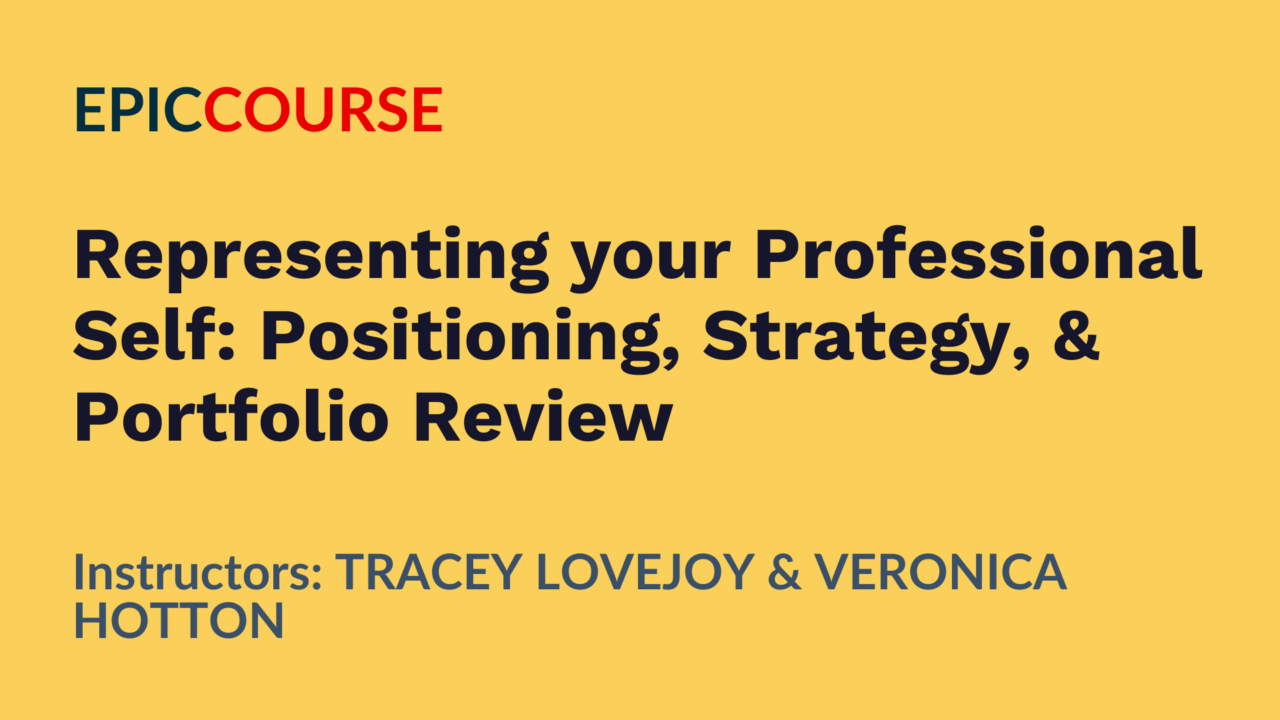 EPICCOURSE

Representing your Professional Self: Positioning, Strategy, & Portfolio Review

Instructors: TRACEY LOVEJOY & VERONICA HOTTON